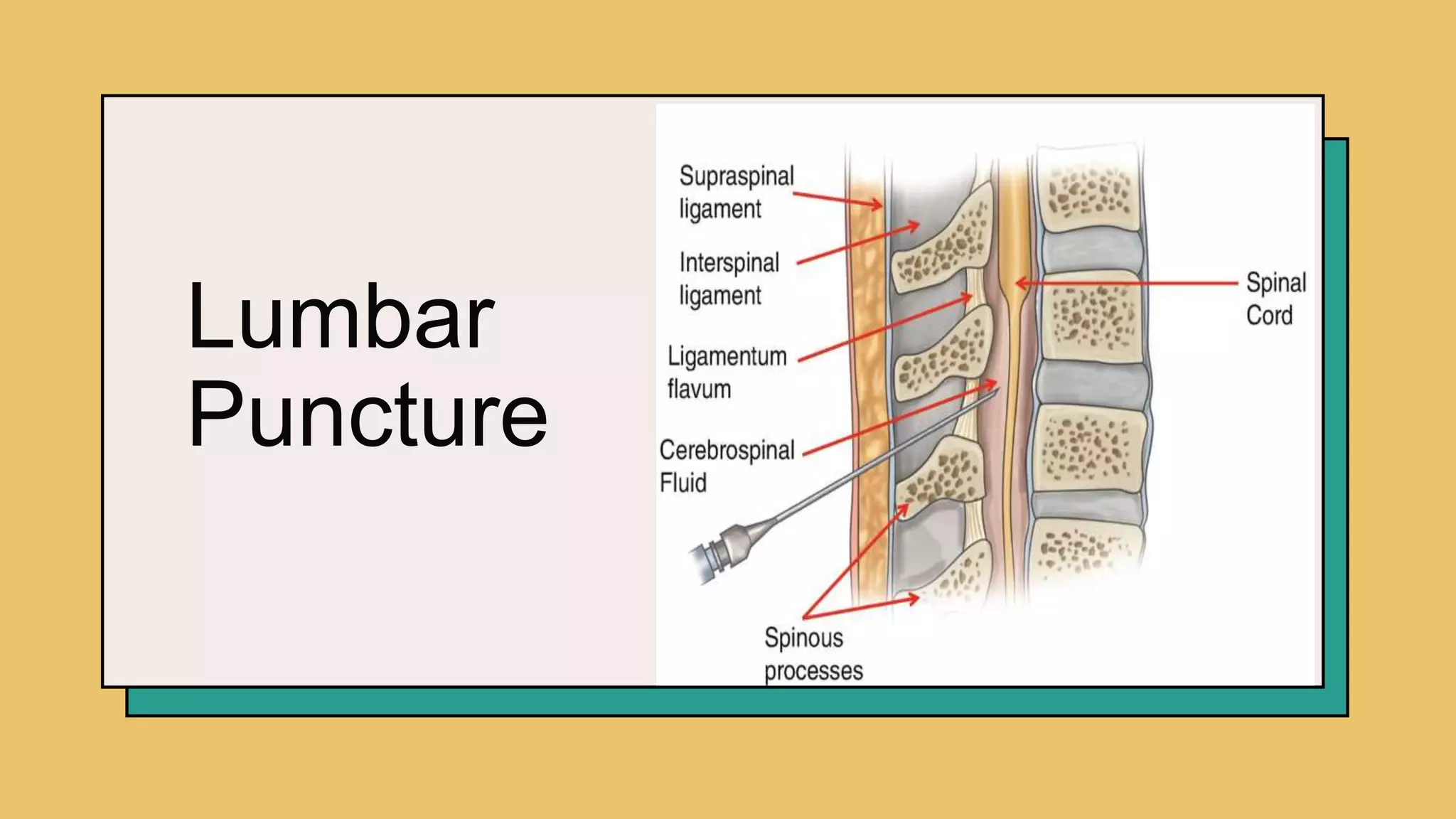 Lumbar Puncture

Supraspinal ligament

Interspinal ligament

Ligamentum flavum

Cerebrospinal Fluid

Spinous processes

Spinal Cord